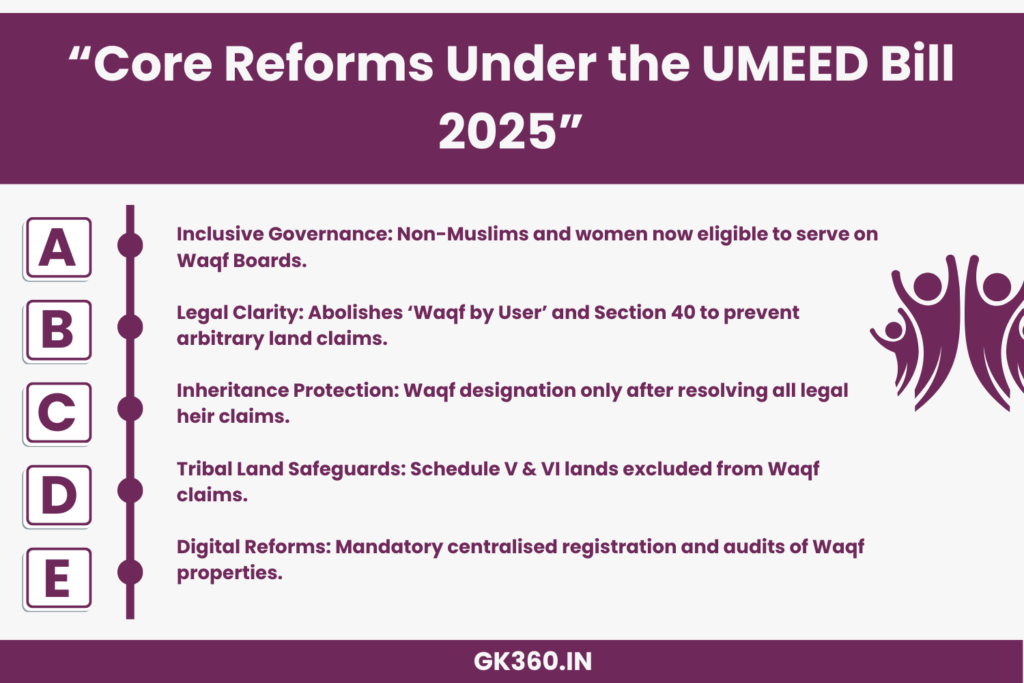 “Core Reforms Under the UMEED Bill 2025”

A

Inclusive Governance: Non-Muslims and women now eligible to serve on Waqf Boards.

B

Legal Clarity: Abolishes ‘Waqf by User’ and Section 40 to prevent arbitrary land claims.

C

Inheritance Protection: Waqf designation only after resolving all legal heir claims.

D

Tribal Land Safeguards: Schedule V & VI lands excluded from Waqf claims.

E

Digital Reforms: Mandatory centralised registration and audits of Waqf properties.

GK360.IN